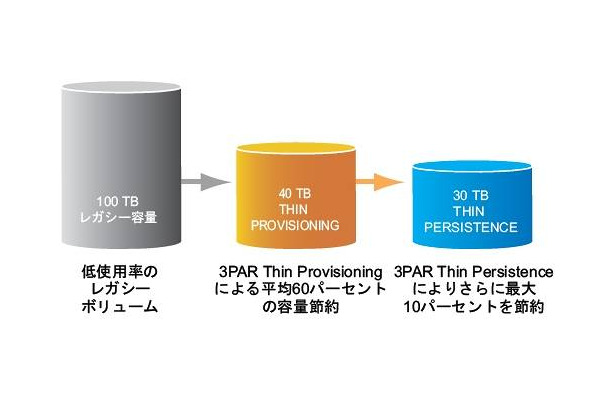 100 TB
レガシー容量

40 TB
THIN
PROVISIONING

30 TB
THIN
PERSISTENCE

低使用率の
レガシー
ボリューム

3PAR Thin Provisioning
による平均60パーセント
の容量節約

3PAR Thin Persistence
によりさらに最大
10パーセントを節約